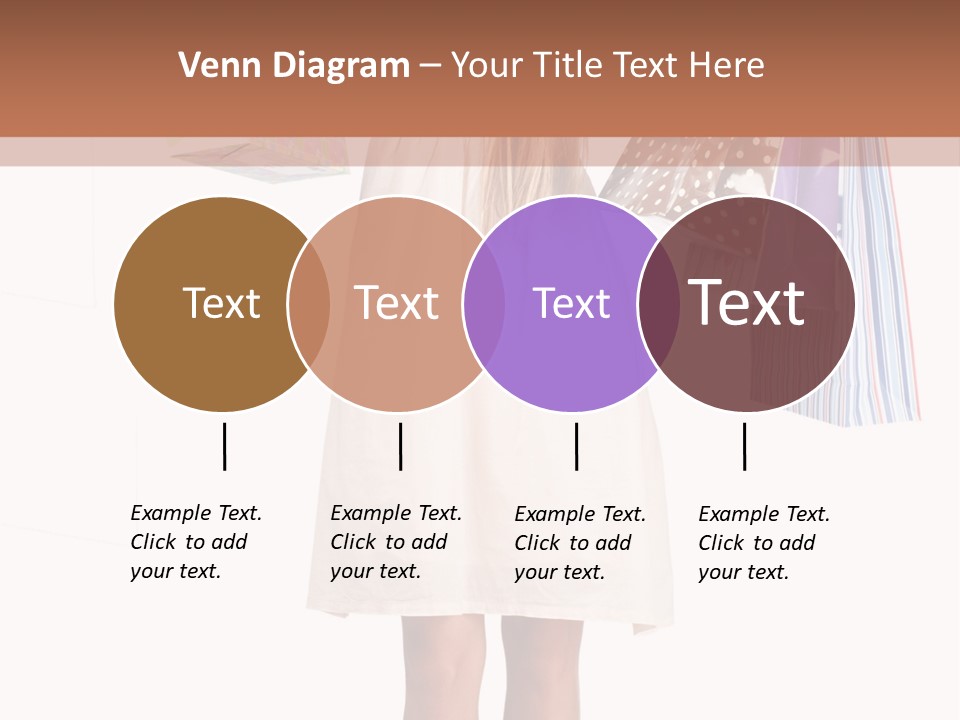 Venn Diagram – Your Title Text Here

Text

Text

Text

Text

Example Text. Click to add your text.

Example Text. Click to add your text.

Example Text. Click to add your text.

Example Text. Click to add your text.